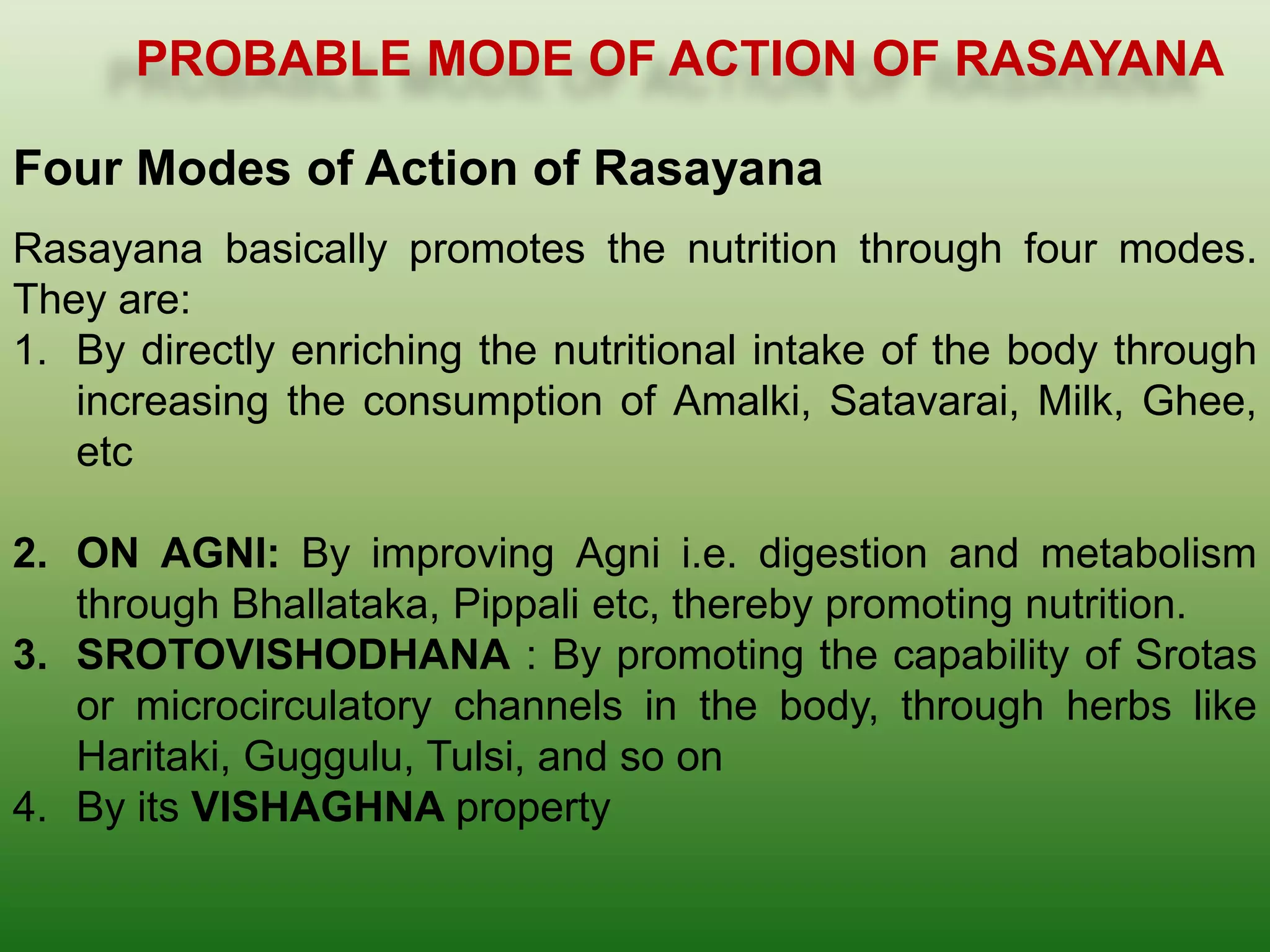 PROBABLE MODE OF ACTION OF RASAYANA

Four Modes of Action of Rasayana

Rasayana basically promotes the nutrition through four modes. They are:

1. By directly enriching the nutritional intake of the body through increasing the consumption of Amalki, Satavarai, Milk, Ghee, etc

2. ON AGNI: By improving Agni i.e. digestion and metabolism through Bhallataka, Pippali etc, thereby promoting nutrition.
3. SROTOVISHODHANA : By promoting the capability of Srotas or microcirculatory channels in the body, through herbs like Haritaki, Guggulu, Tulsi, and so on
4. By its VISHAGHNA property